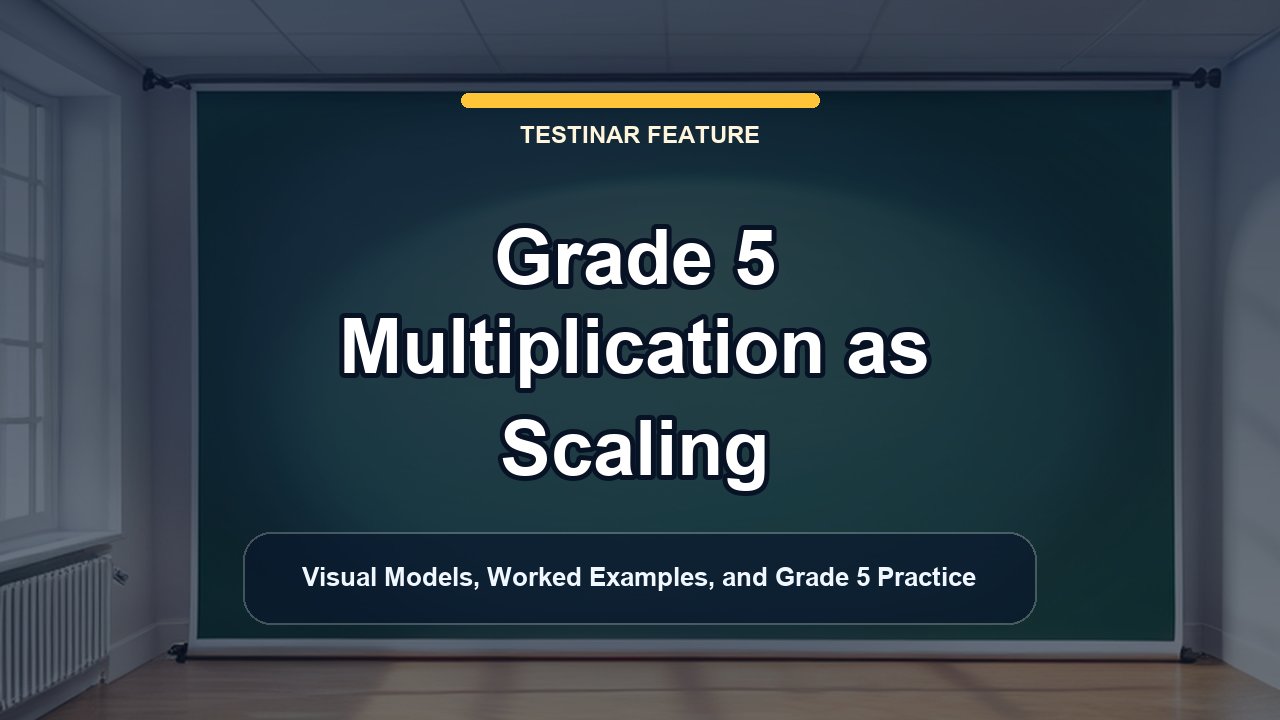 TESTINAR FEATURE

Grade 5 Multiplication as Scaling

Visual Models, Worked Examples, and Grade 5 Practice